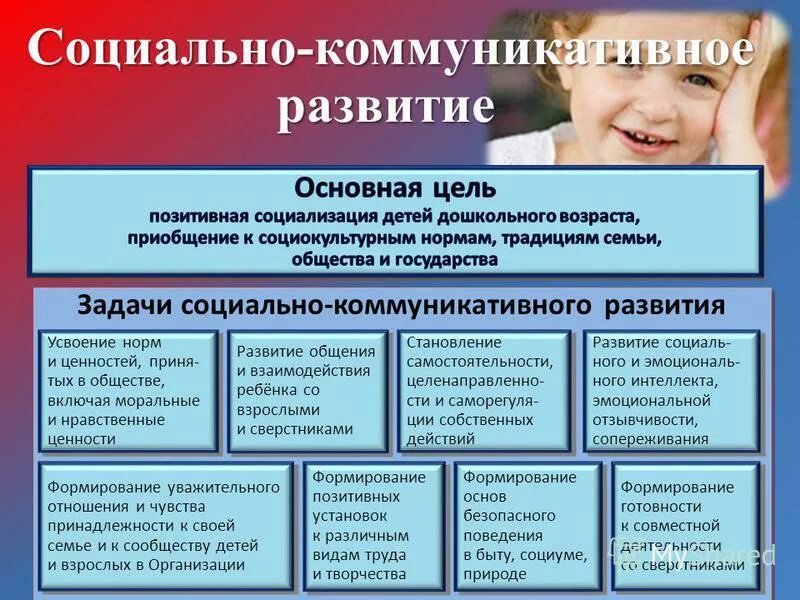 Социально-коммуникативное развитие

Основная цель
позитивная социализация детей дошкольного возраста, приобщение к социокультурным нормам, традициям семьи, общества и государства

Задачи социально-коммуникативного развития

Усвоение норм и ценностей, принятых в обществе, включая моральные и нравственные ценности

Развитие общения и взаимодействия ребёнка со взрослыми и сверстниками

Становление самостоятельности, целенаправленности и саморегуляции собственных действий

Развитие социального и эмоционального интеллекта, эмоциональной отзывчивости, сопереживания

Формирование уважительного отношения и чувства принадлежности к своей семье и к сообществу детей и взрослых в Организации

Формирование позитивных установок к различным видам труда и творчества

Формирование основ безопасного поведения в быту, социуме, природе

Формирование готовности к совместной деятельности со сверстниками

MyShared